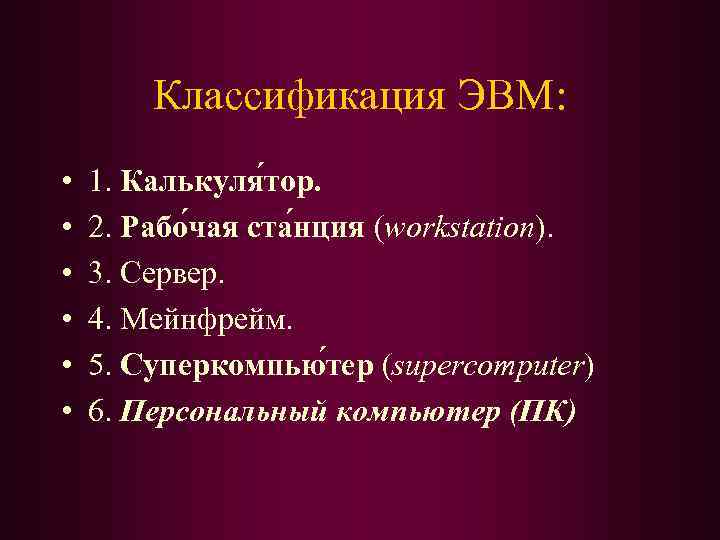 Классификация ЭВМ:

• 1. Калькуля́тор.
• 2. Рабо́чая ста́нция (workstation).
• 3. Сервер.
• 4. Мейнфрейм.
• 5. Суперкомпью́тер (supercomputer)
• 6. Персональный компьютер (ПК)